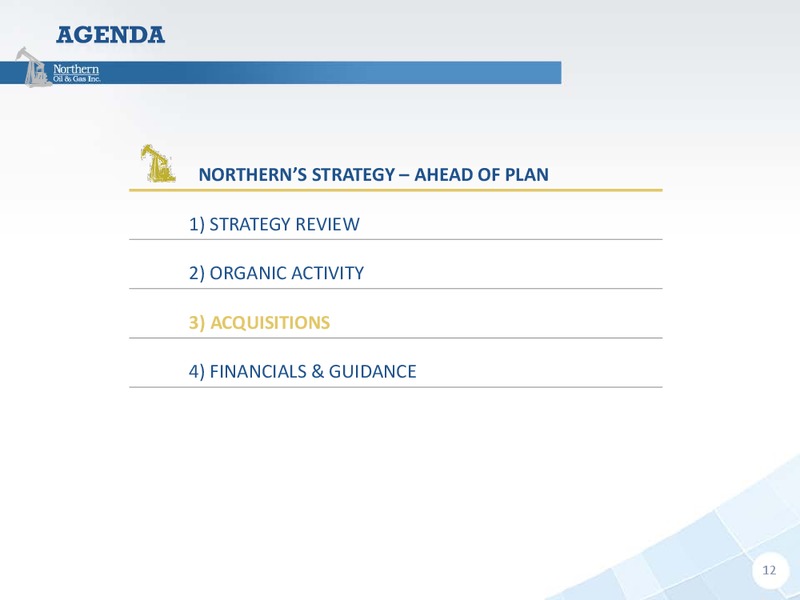 AGENDA

Northern
Oil & Gas Inc.

NORTHERN'S STRATEGY – AHEAD OF PLAN

1) STRATEGY REVIEW

2) ORGANIC ACTIVITY

3) ACQUISITIONS

4) FINANCIALS & GUIDANCE

12